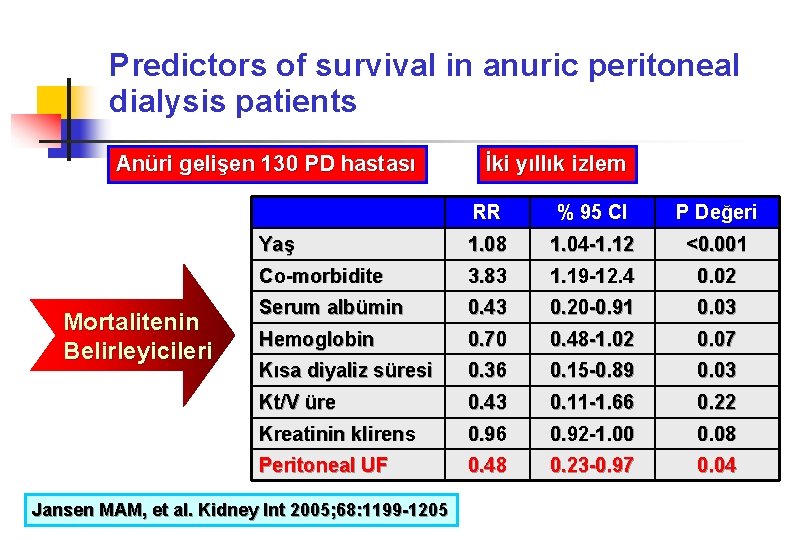 Predictors of survival in anuric peritoneal dialysis patients

Anüri gelişen 130 PD hastası

İki yıllık izlem

Mortalitenin Belirleyicileri

| | RR | % 95 CI | P Değeri |
|---|---|---|---|
| Yaş | 1.08 | 1.04-1.12 | <0.001 |
| Co-morbidite | 3.83 | 1.19-12.4 | 0.02 |
| Serum albümin | 0.43 | 0.20-0.91 | 0.03 |
| Hemoglobin | 0.70 | 0.48-1.02 | 0.07 |
| Kısa diyaliz süresi | 0.36 | 0.15-0.89 | 0.03 |
| Kt/V üre | 0.43 | 0.11-1.66 | 0.22 |
| Kreatinin klirens | 0.96 | 0.92-1.00 | 0.08 |
| Peritoneal UF | 0.48 | 0.23-0.97 | 0.04 |

Jansen MAM, et al. Kidney Int 2005;68:1199-1205